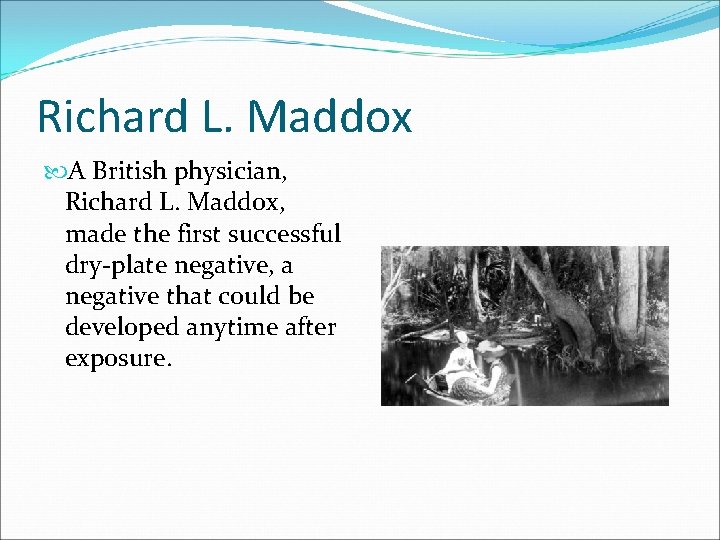 Richard L. Maddox

A British physician, Richard L. Maddox, made the first successful dry-plate negative, a negative that could be developed anytime after exposure.